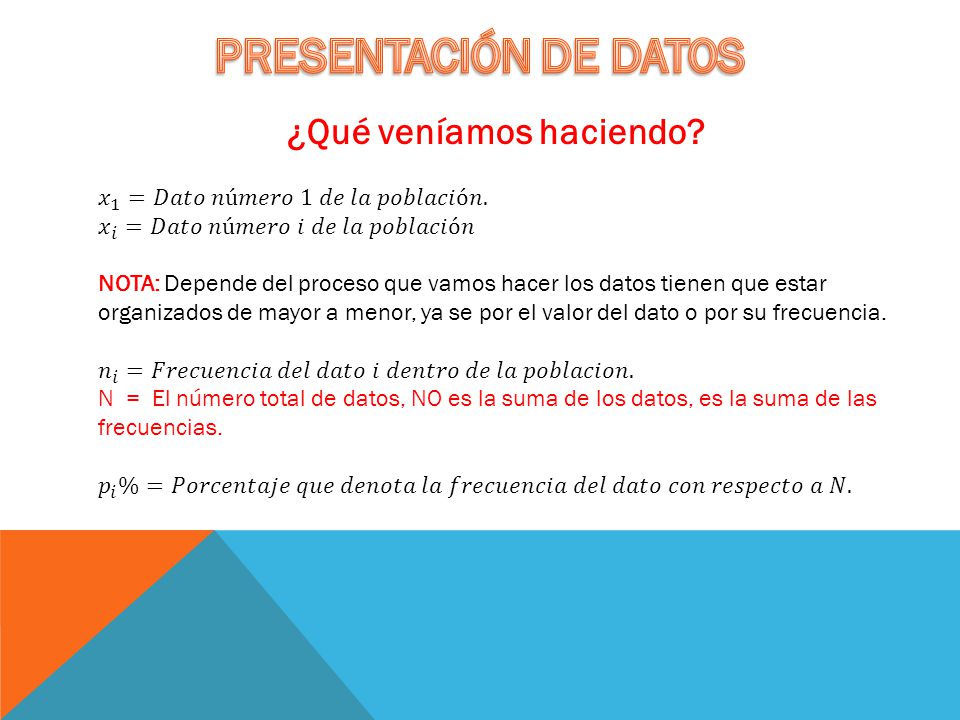 PRESENTACIÓN DE DATOS

¿Qué veníamos haciendo?

$x_1 = Dato\ número\ 1\ de\ la\ población.$
$x_i = Dato\ número\ i\ de\ la\ población$

NOTA: Depende del proceso que vamos hacer los datos tienen que estar organizados de mayor a menor, ya se por el valor del dato o por su frecuencia.

$n_i = Frecuencia\ del\ dato\ i\ dentro\ de\ la\ poblacion.$
N = El número total de datos, NO es la suma de los datos, es la suma de las frecuencias.

$p_i\% = Porcentaje\ que\ denota\ la\ frecuencia\ del\ dato\ con\ respecto\ a\ N.$